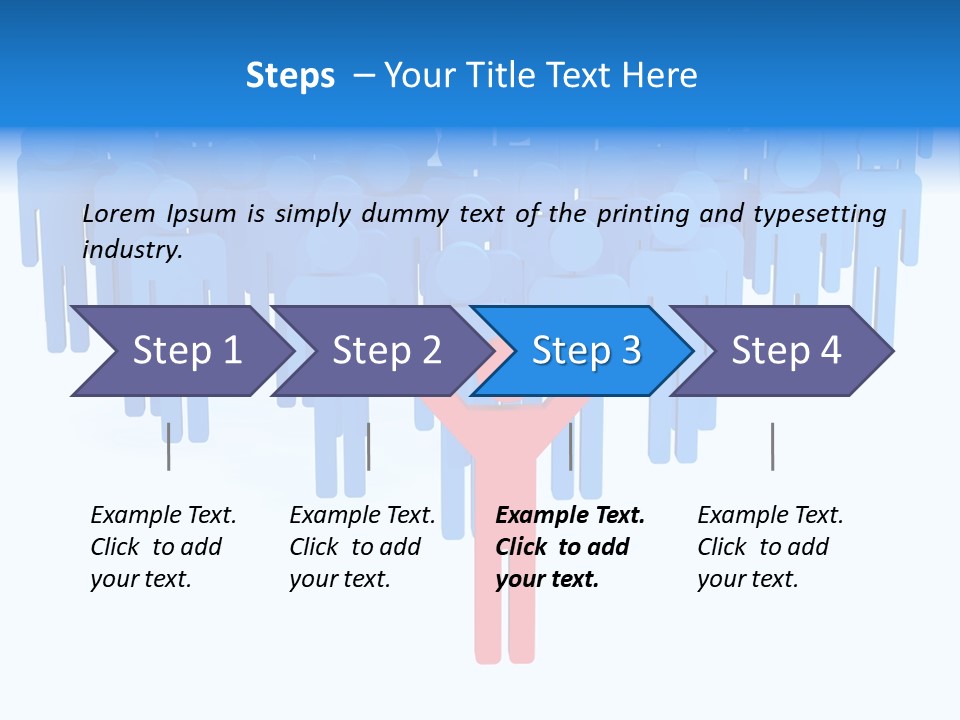 Steps – Your Title Text Here

Lorem Ipsum is simply dummy text of the printing and typesetting industry.

Step 1

Step 2

Step 3

Step 4

Example Text. Click to add your text.

Example Text. Click to add your text.

Example Text. Click to add your text.

Example Text. Click to add your text.